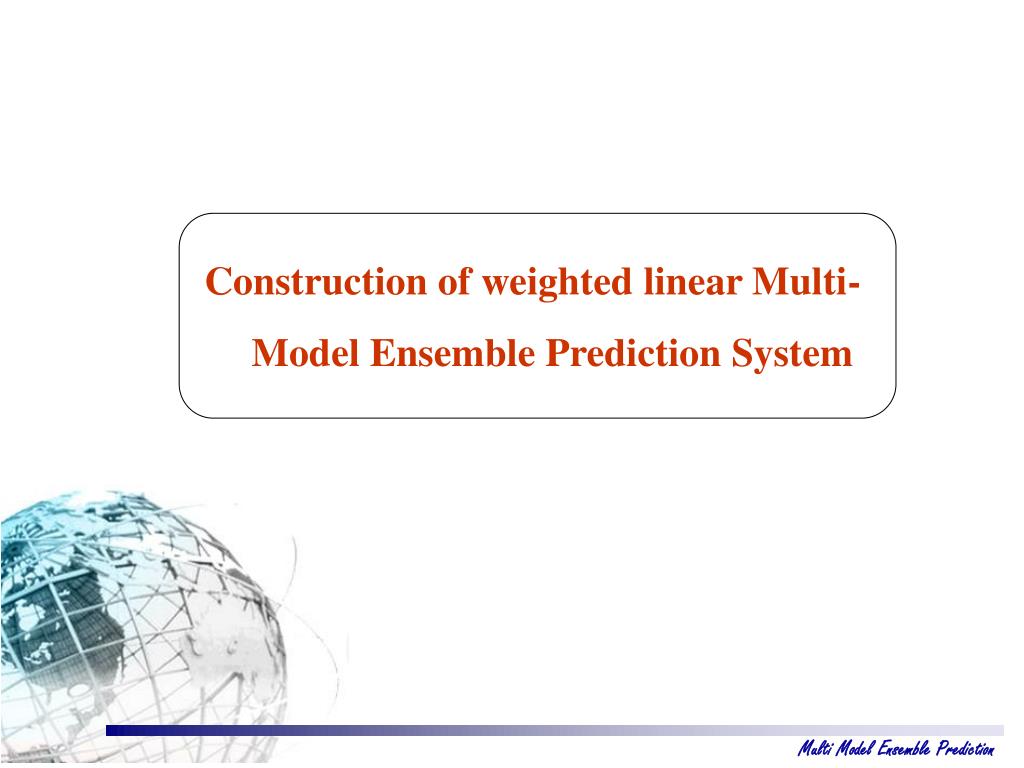 Construction of weighted linear Multi-Model Ensemble Prediction System

Multi Model Ensemble Prediction